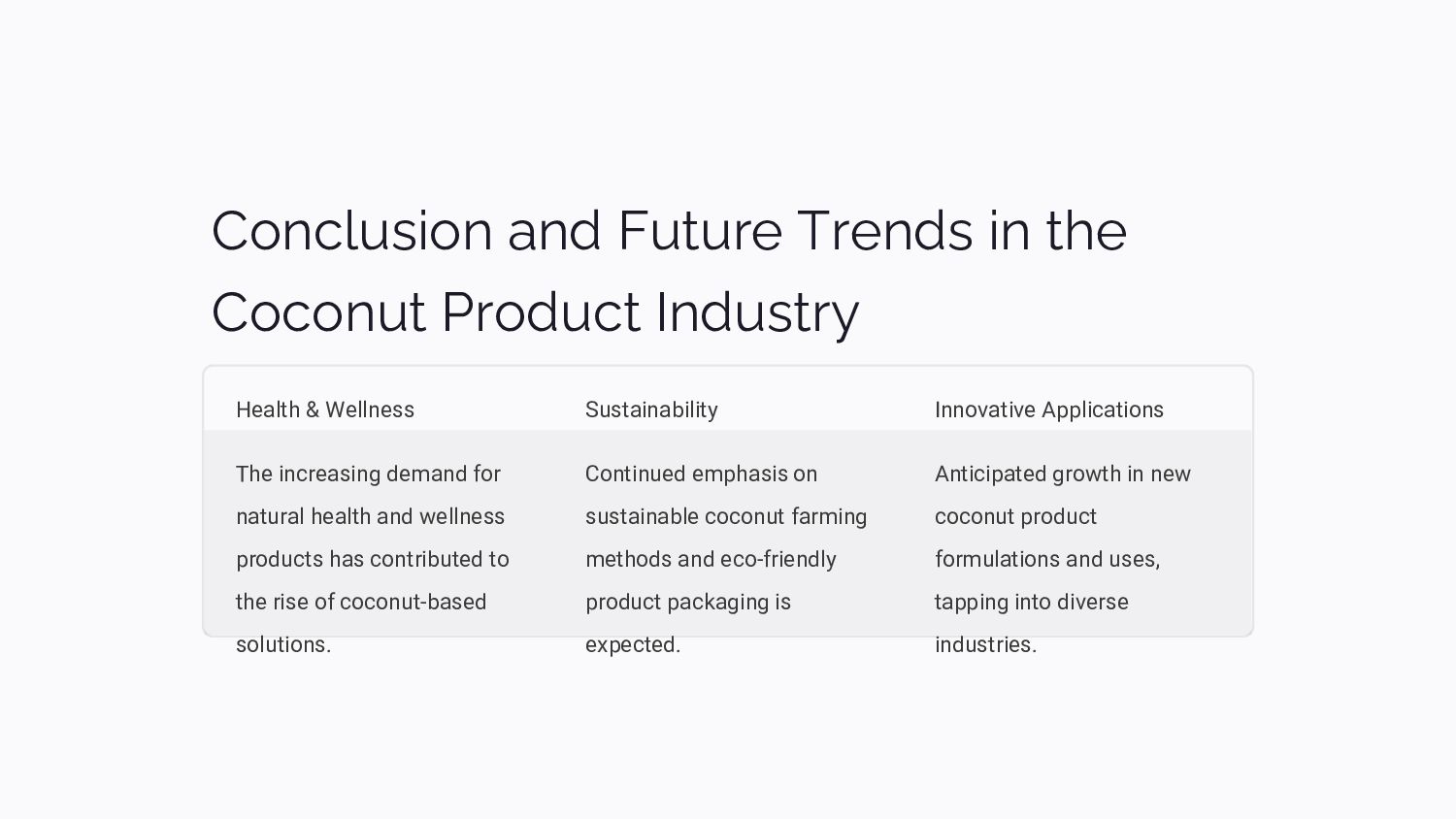 Conclusion and Future Trends in the Coconut Product Industry

| Health & Wellness | Sustainability | Innovative Applications |
|---|---|---|
| The increasing demand for natural health and wellness products has contributed to the rise of coconut-based solutions. | Continued emphasis on sustainable coconut farming methods and eco-friendly product packaging is expected. | Anticipated growth in new coconut product formulations and uses, tapping into diverse industries. |